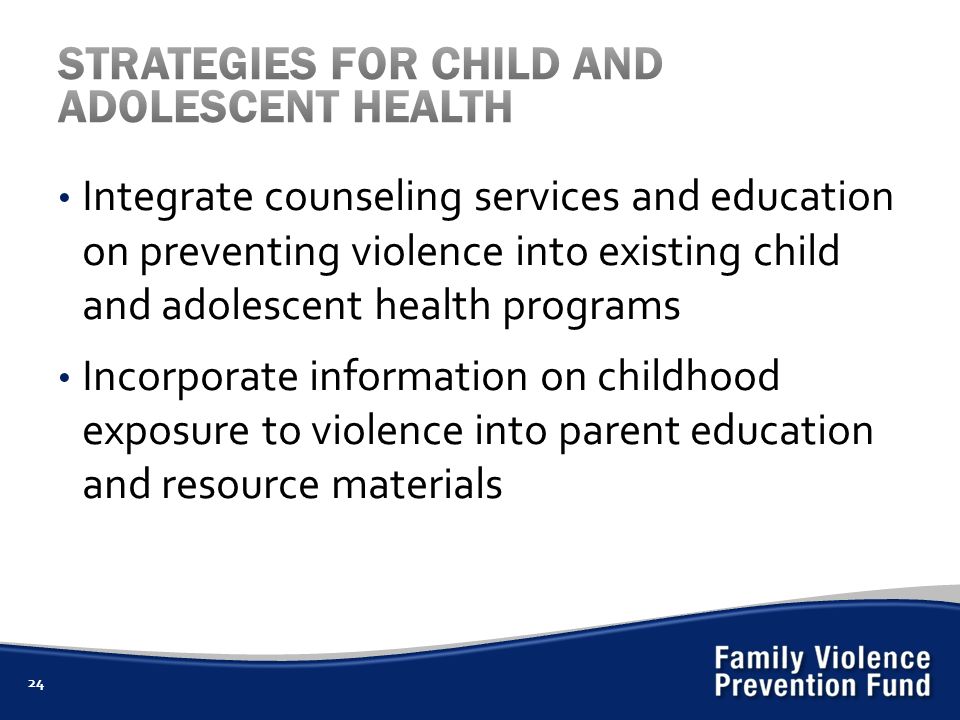 STRATEGIES FOR CHILD AND ADOLESCENT HEALTH

• Integrate counseling services and education on preventing violence into existing child and adolescent health programs

• Incorporate information on childhood exposure to violence into parent education and resource materials

24

Family Violence Prevention Fund